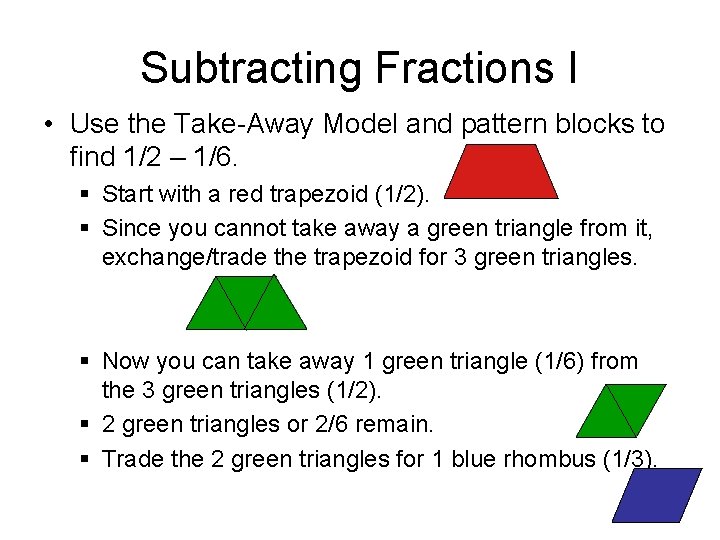 Subtracting Fractions I

• Use the Take-Away Model and pattern blocks to find 1/2 – 1/6.

▪ Start with a red trapezoid (1/2).

▪ Since you cannot take away a green triangle from it, exchange/trade the trapezoid for 3 green triangles.

▪ Now you can take away 1 green triangle (1/6) from the 3 green triangles (1/2).

▪ 2 green triangles or 2/6 remain.

▪ Trade the 2 green triangles for 1 blue rhombus (1/3).